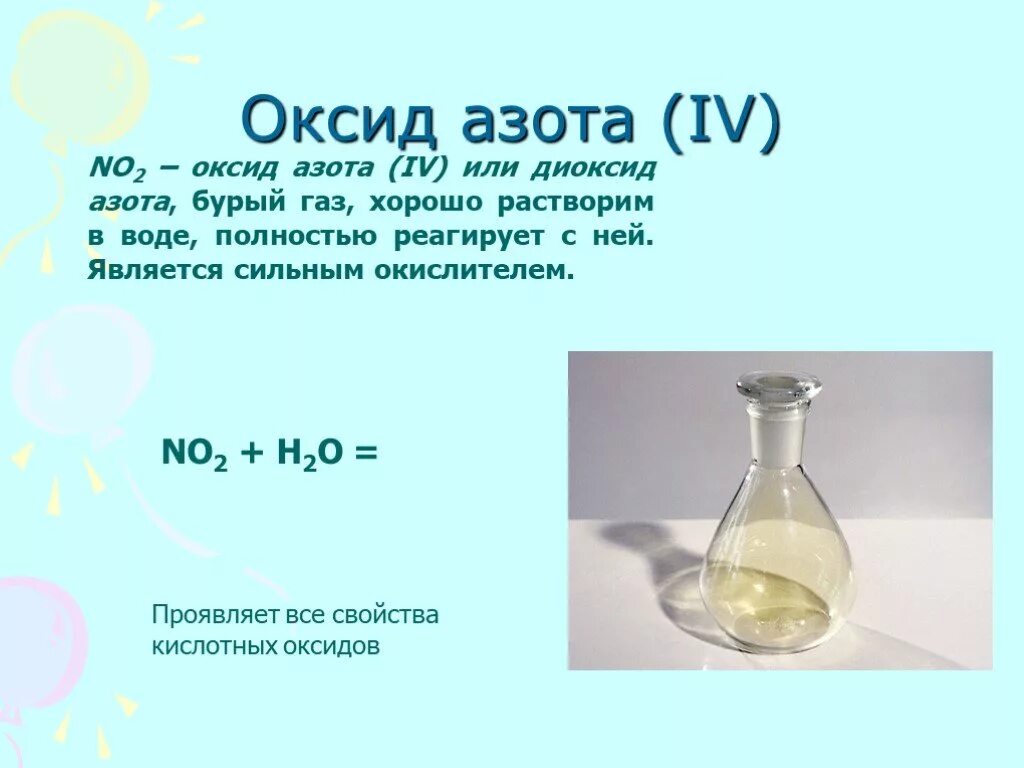 Оксид азота (IV)

$NO_2$ – оксид азота (IV) или диоксид азота, бурый газ, хорошо растворим в воде, полностью реагирует с ней. Является сильным окислителем.

$NO_2 + H_2O =$

Проявляет все свойства кислотных оксидов